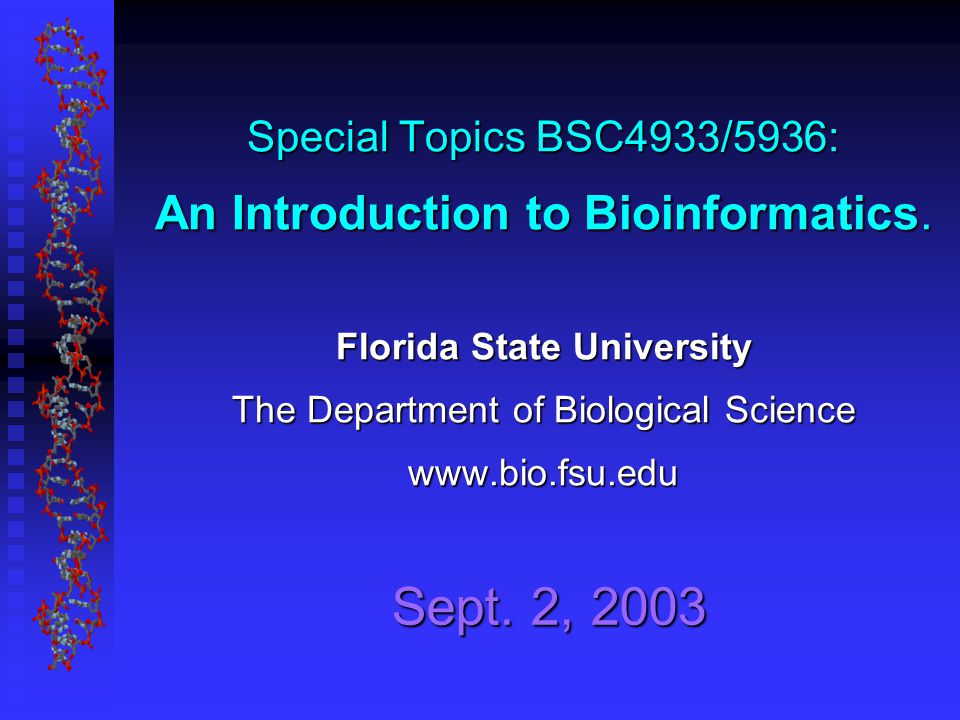 Special Topics BSC4933/5936:

An Introduction to Bioinformatics.

Florida State University

The Department of Biological Science

www.bio.fsu.edu

Sept. 2, 2003